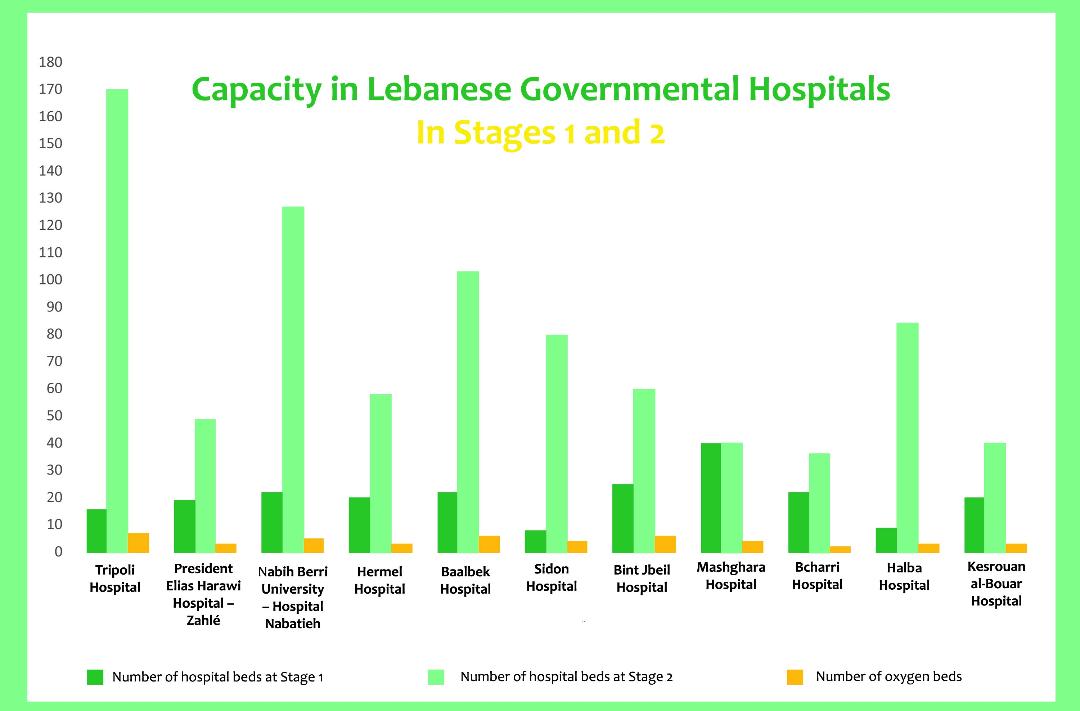 Capacity in Lebanese Governmental Hospitals
In Stages 1 and 2

180
170
160
150
140
130
120
110
100
90
80
70
60
50
40
30
20
10
0

Tripoli Hospital
President Elias Harawi Hospital – Zahlé
Nabih Berri University – Hospital Nabatieh
Hermel Hospital
Baalbek Hospital
Sidon Hospital
Bint Jbeil Hospital
Mashghara Hospital
Bcharri Hospital
Halba Hospital
Kesrouan al-Bouar Hospital

Number of hospital beds at Stage 1
Number of hospital beds at Stage 2
Number of oxygen beds